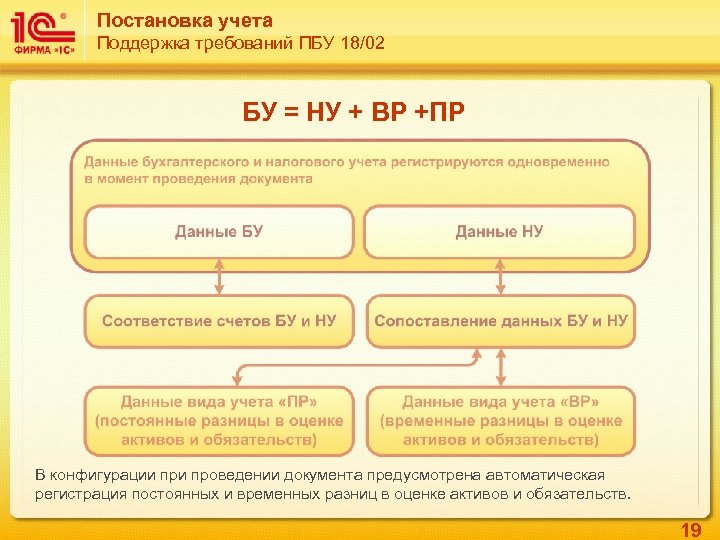 1С®
ФИРМА «1С»

Постановка учета
Поддержка требований ПБУ 18/02

БУ = НУ + ВР +ПР

Данные бухгалтерского и налогового учета регистрируются одновременно в момент проведения документа

Данные БУ

Данные НУ

Соответствие счетов БУ и НУ

Сопоставление данных БУ и НУ

Данные вида учета «ПР» (постоянные разницы в оценке активов и обязательств)

Данные вида учета «ВР» (временные разницы в оценке активов и обязательств)

В конфигурации при проведении документа предусмотрена автоматическая регистрация постоянных и временных разниц в оценке активов и обязательств.

19